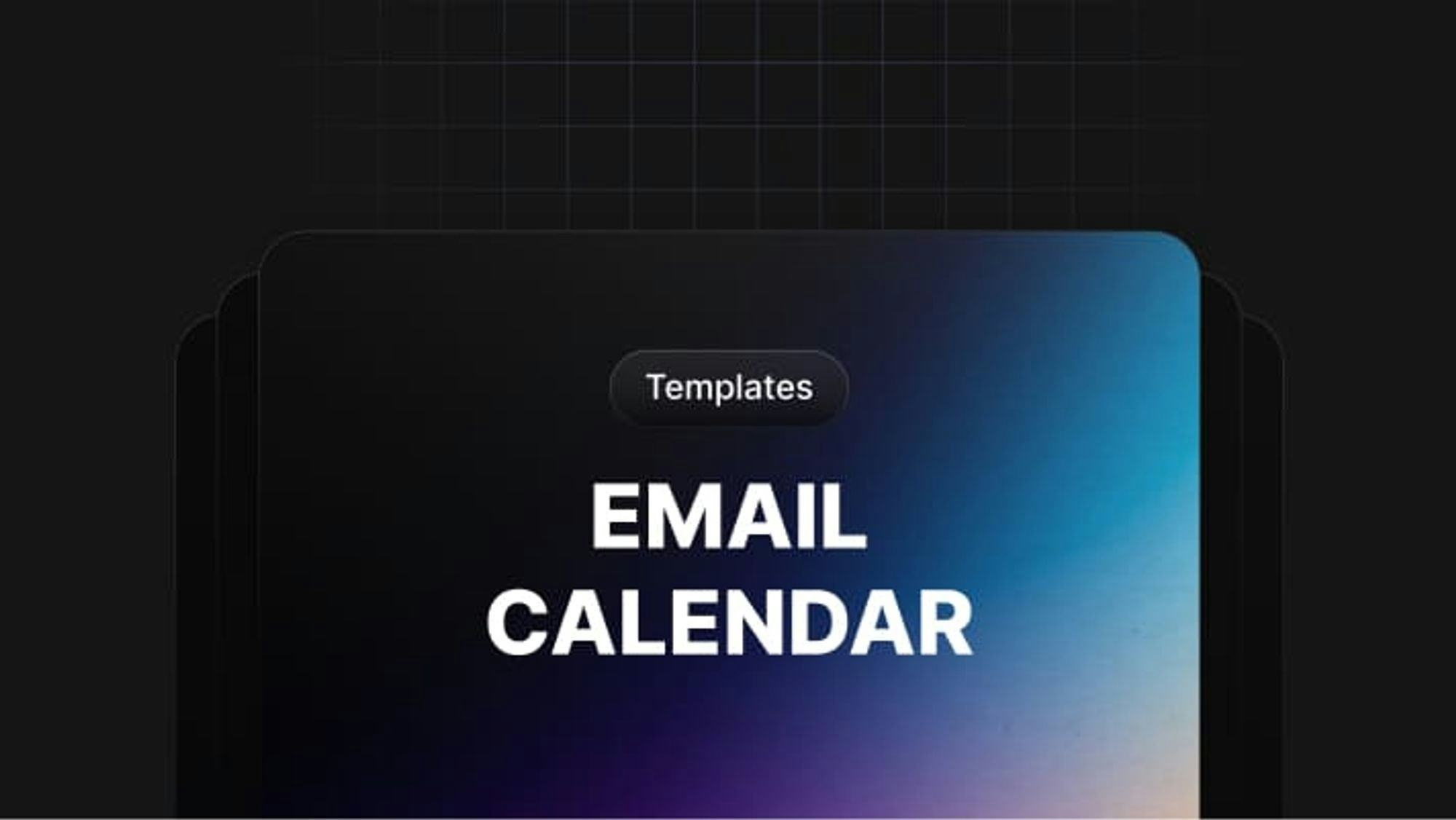 Templates

EMAIL CALENDAR